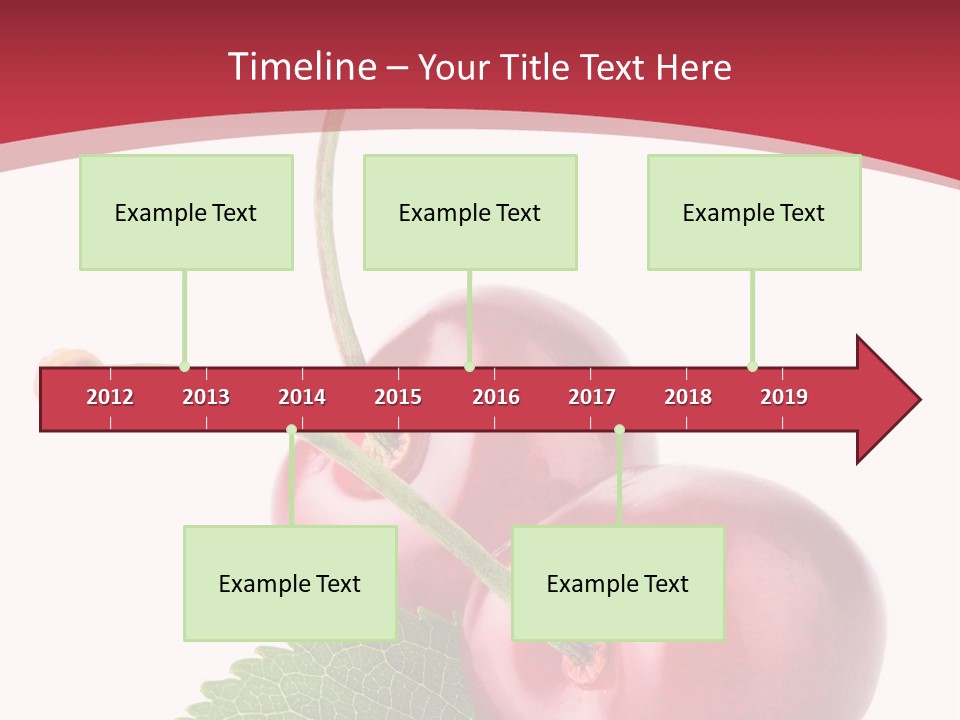 Timeline – Your Title Text Here

Example Text

Example Text

Example Text

2012 2013 2014 2015 2016 2017 2018 2019

Example Text

Example Text